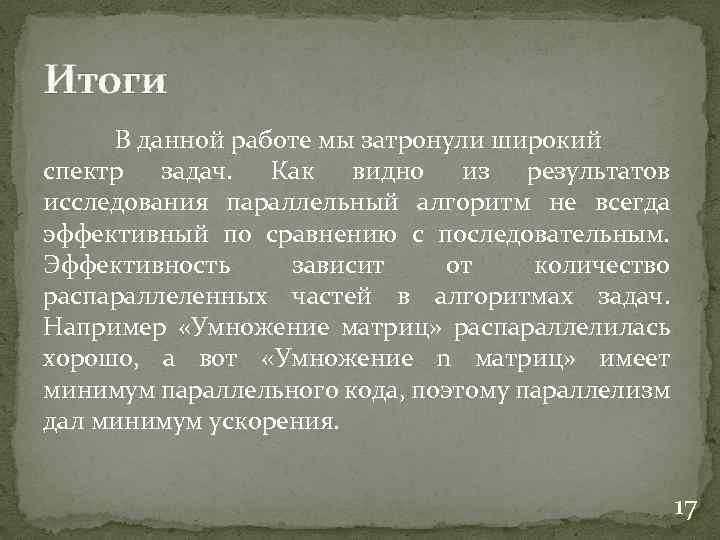 Итоги

В данной работе мы затронули широкий спектр задач. Как видно из результатов исследования параллельный алгоритм не всегда эффективный по сравнению с последовательным. Эффективность зависит от количество распараллеленных частей в алгоритмах задач. Например «Умножение матриц» распараллелилась хорошо, а вот «Умножение n матриц» имеет минимум параллельного кода, поэтому параллелизм дал минимум ускорения.

17